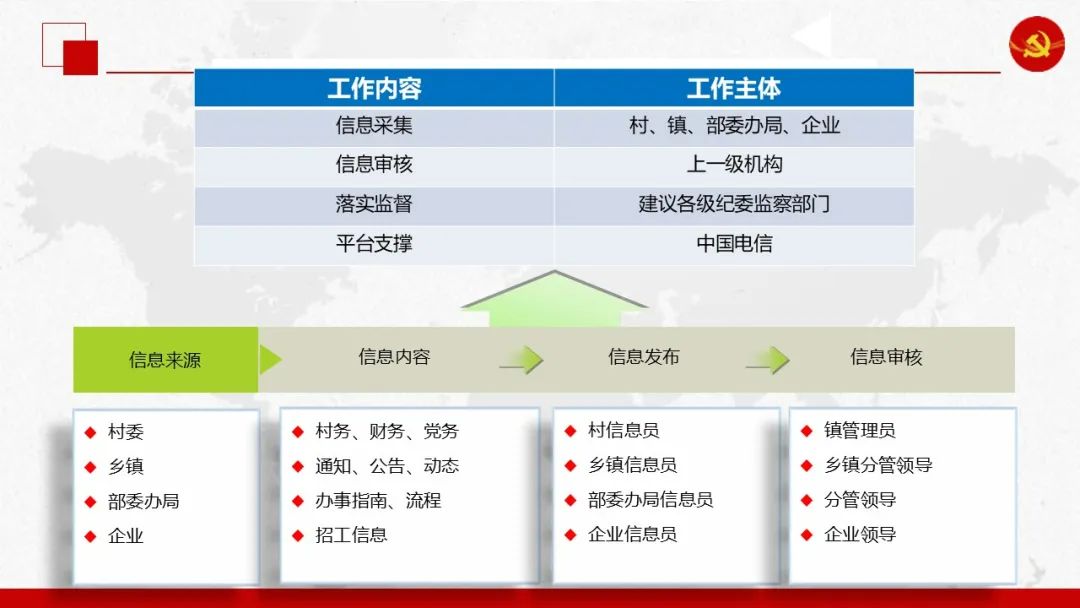 | 工作内容 | 工作主体 |
|---|---|
| 信息采集 | 村、镇、部委办局、企业 |
| 信息审核 | 上一级机构 |
| 落实监督 | 建议各级纪委监察部门 |
| 平台支撑 | 中国电信 |

信息来源

信息内容

信息发布

信息审核

◆ 村委
◆ 乡镇
◆ 部委办局
◆ 企业

◆ 村务、财务、党务
◆ 通知、公告、动态
◆ 办事指南、流程
◆ 招工信息

◆ 村信息员
◆ 乡镇信息员
◆ 部委办局信息员
◆ 企业信息员

◆ 镇管理员
◆ 乡镇分管领导
◆ 分管领导
◆ 企业领导